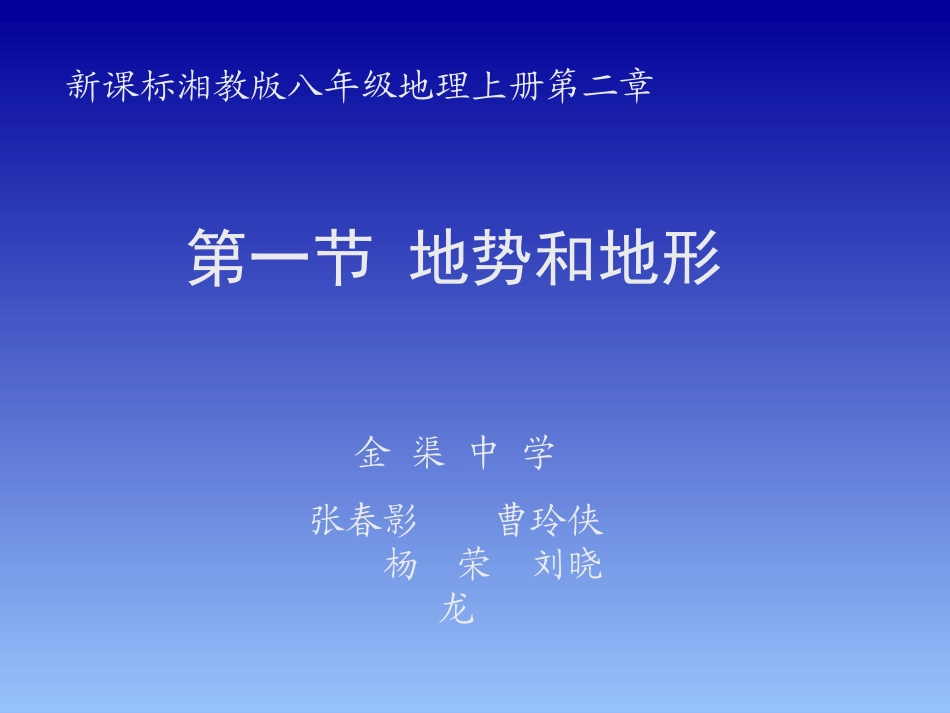 新课标湘教版八年级地理上册第二章

第一节 地势和地形

金 渠 中 学

张春影 曹玲侠 杨 荣 刘晓龙